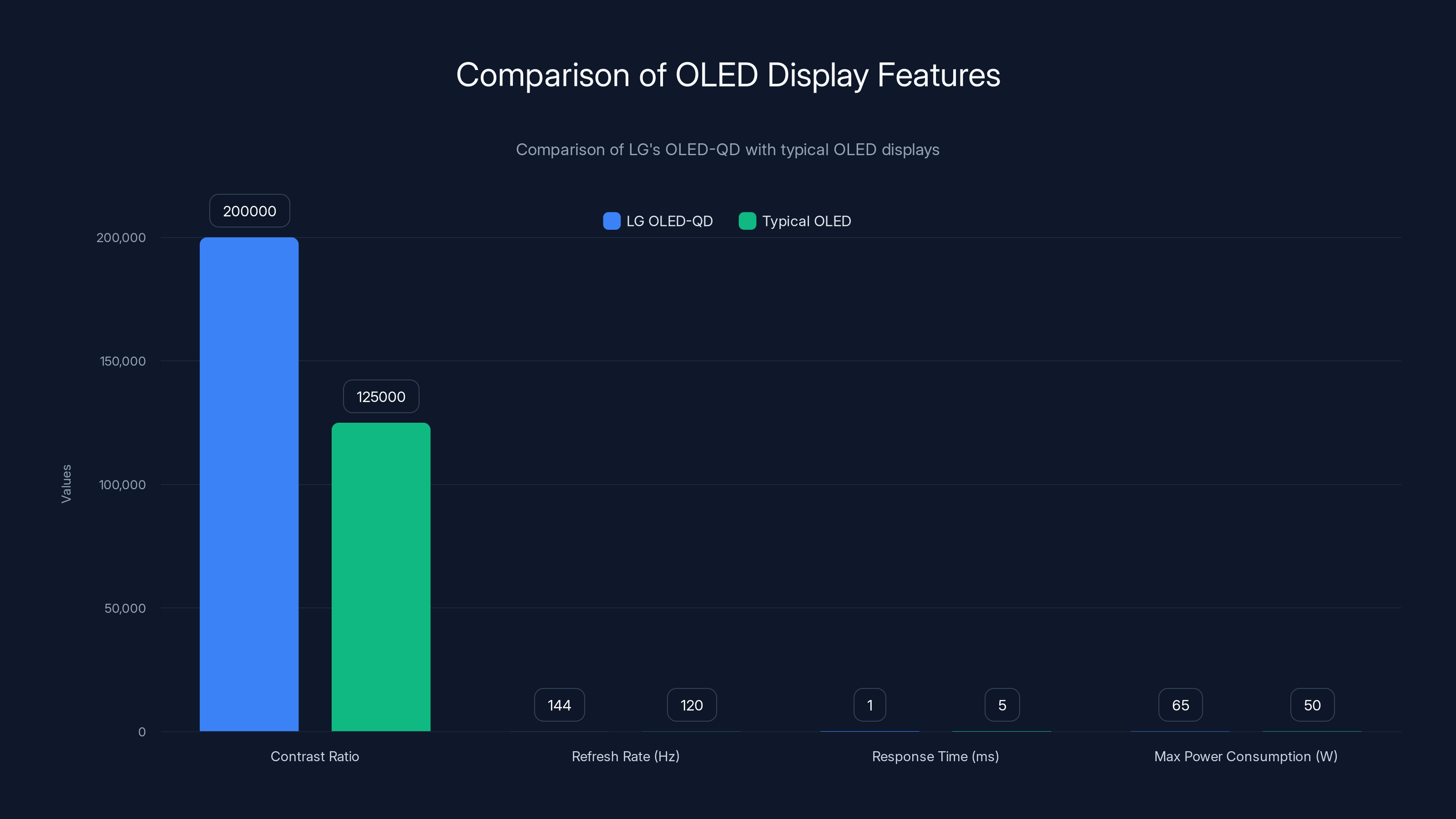 Comparison of OLED Display Features

Comparison of LG's OLED-QD with typical OLED displays

LG OLED-QD
Typical OLED

Values

200,000
150,000
100,000
50,000
0

200000
125000
144
120
1
5
65
50

Contrast Ratio
Refresh Rate (Hz)
Response Time (ms)
Max Power Consumption (W)